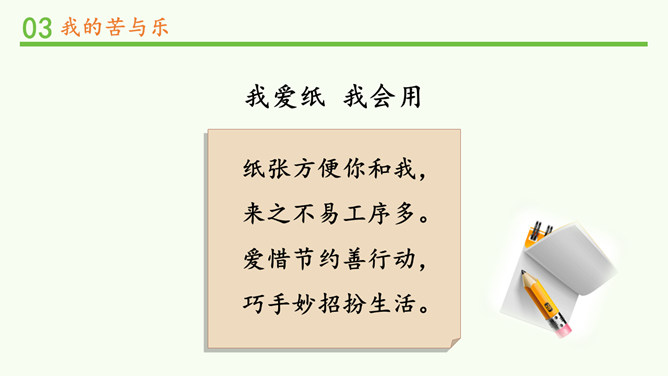 03 我的苦与乐

我爱纸 我会用

纸张方便你和我，
来之不易工序多。
爱惜节约善行动，
巧手妙招扮生活。